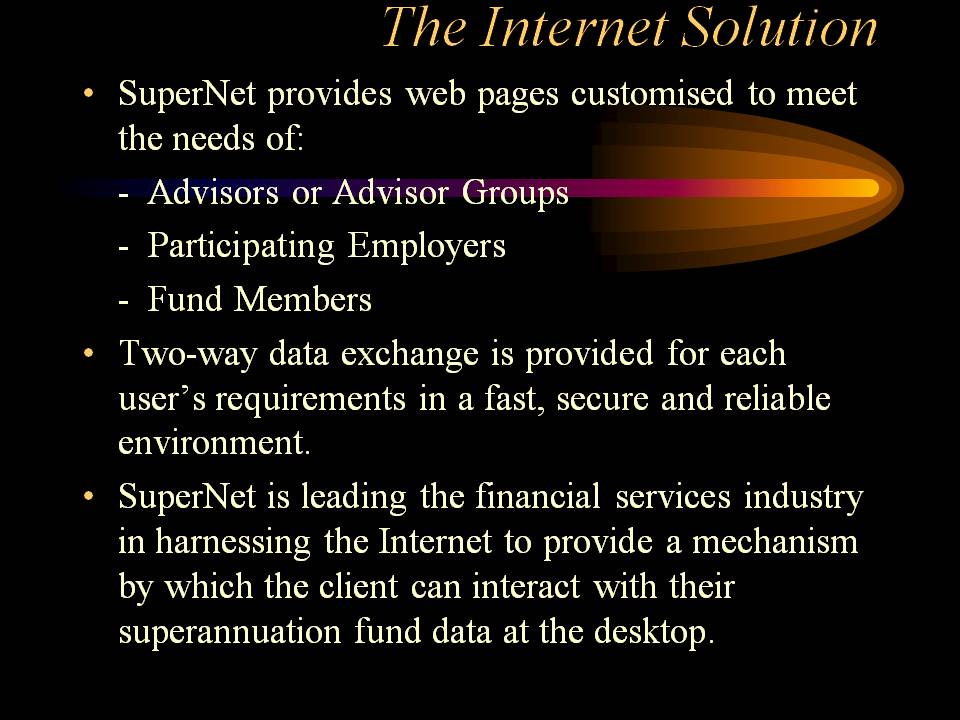 The Internet Solution

• SuperNet provides web pages customised to meet the needs of:

- Advisors or Advisor Groups

- Participating Employers

- Fund Members

• Two-way data exchange is provided for each user's requirements in a fast, secure and reliable environment.

• SuperNet is leading the financial services industry in harnessing the Internet to provide a mechanism by which the client can interact with their superannuation fund data at the desktop.